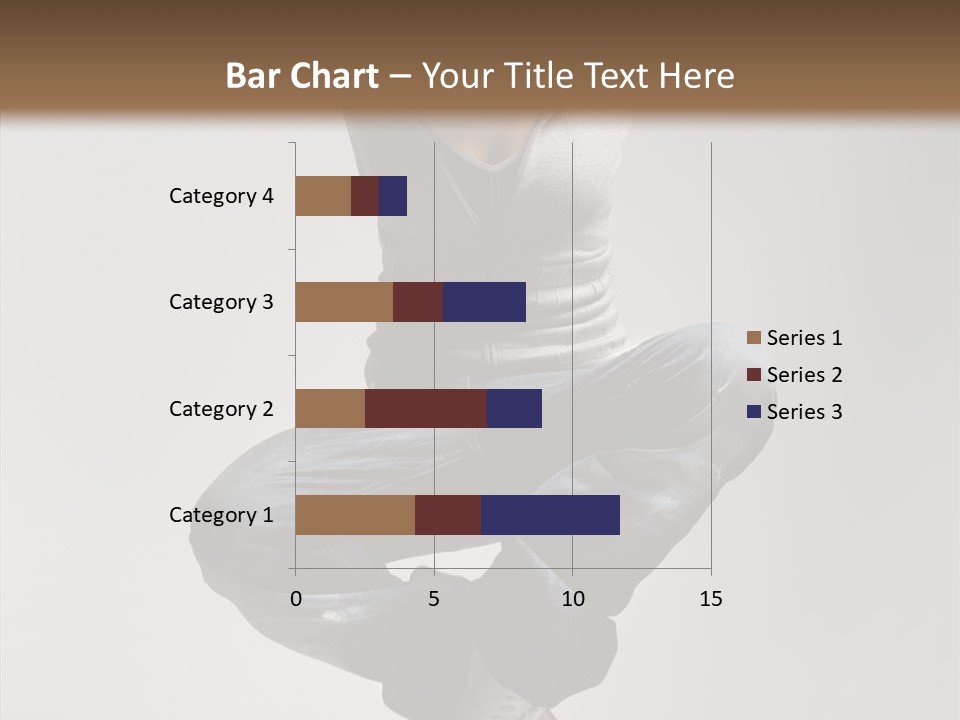 Bar Chart – Your Title Text Here

Category 4
Category 3
Category 2
Category 1

0
5
10
15

Series 1
Series 2
Series 3